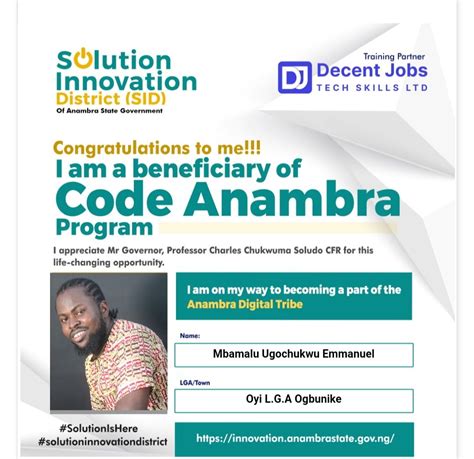 Solution Innovation District (SID)
Of Anambra State Government

Training Partner
DJ Decent Jobs
TECH SKILLS LTD

Congratulations to me!!!
I am a beneficiary of
Code Anambra
Program

I appreciate Mr Governor, Professor Charles Chukwuma Soludo CFR for this life-changing opportunity.

I am on my way to becoming a part of the Anambra Digital Tribe

Name:
Mbamalu Ugochukwu Emmanuel

LGA/Town
Oyi L.G.A Ogbunike

#SolutionIsHere
#solutioninnovationdistrict

https://innovation.anambrastate.gov.ng/